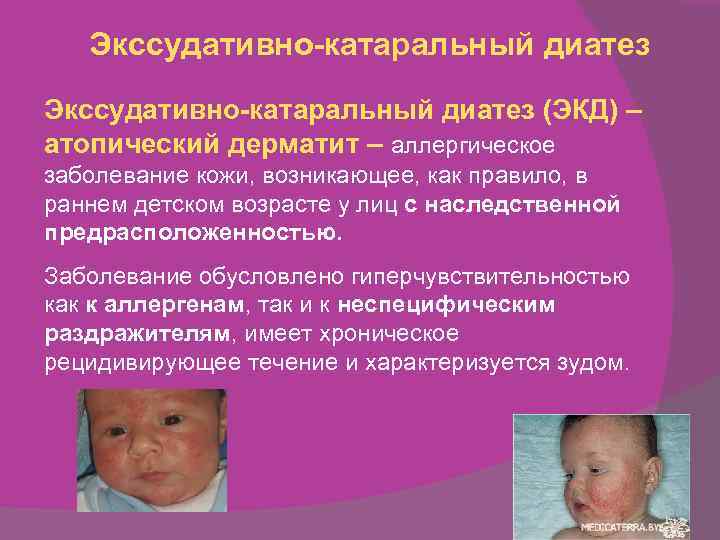 Экссудативно-катаральный диатез

Экссудативно-катаральный диатез (ЭКД) – атопический дерматит – аллергическое заболевание кожи, возникающее, как правило, в раннем детском возрасте у лиц с наследственной предрасположенностью.

Заболевание обусловлено гиперчувствительностью как к аллергенам, так и к неспецифическим раздражителям, имеет хроническое рецидивирующее течение и характеризуется зудом.

MEDICATERRA.BY